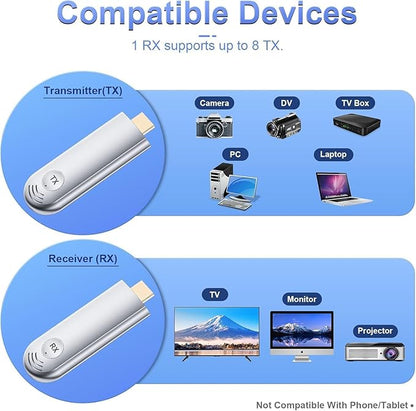 Compatible Devices

1 RX supports up to 8 TX.

Transmitter(TX)

TX

Camera

DV

TV Box

PC

Laptop

Receiver (RX)

RX

TV

Monitor

Projector

Not Compatible With Phone/Tablet •